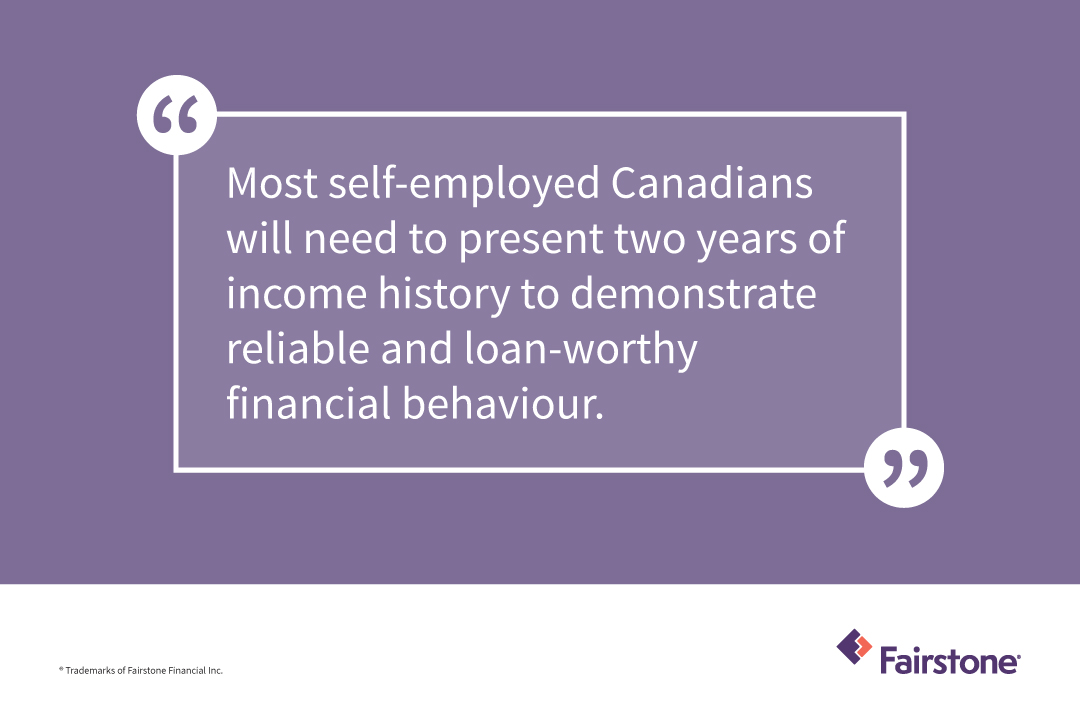 “

Most self-employed Canadians will need to present two years of income history to demonstrate reliable and loan-worthy financial behaviour.

”

® Trademarks of Fairstone Financial Inc.

Fairstone®